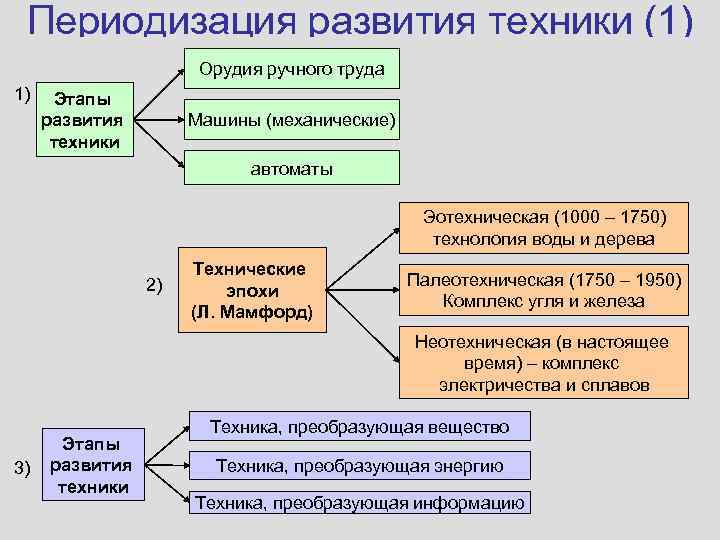 Периодизация развития техники (1)

1)

Этапы развития техники

Орудия ручного труда

Машины (механические)

автоматы

2)

Технические эпохи (Л. Мамфорд)

Эотехническая (1000 – 1750) технология воды и дерева

Палеотехническая (1750 – 1950) Комплекс угля и железа

Неотехническая (в настоящее время) – комплекс электричества и сплавов

3)

Этапы развития техники

Техника, преобразующая вещество

Техника, преобразующая энергию

Техника, преобразующая информацию